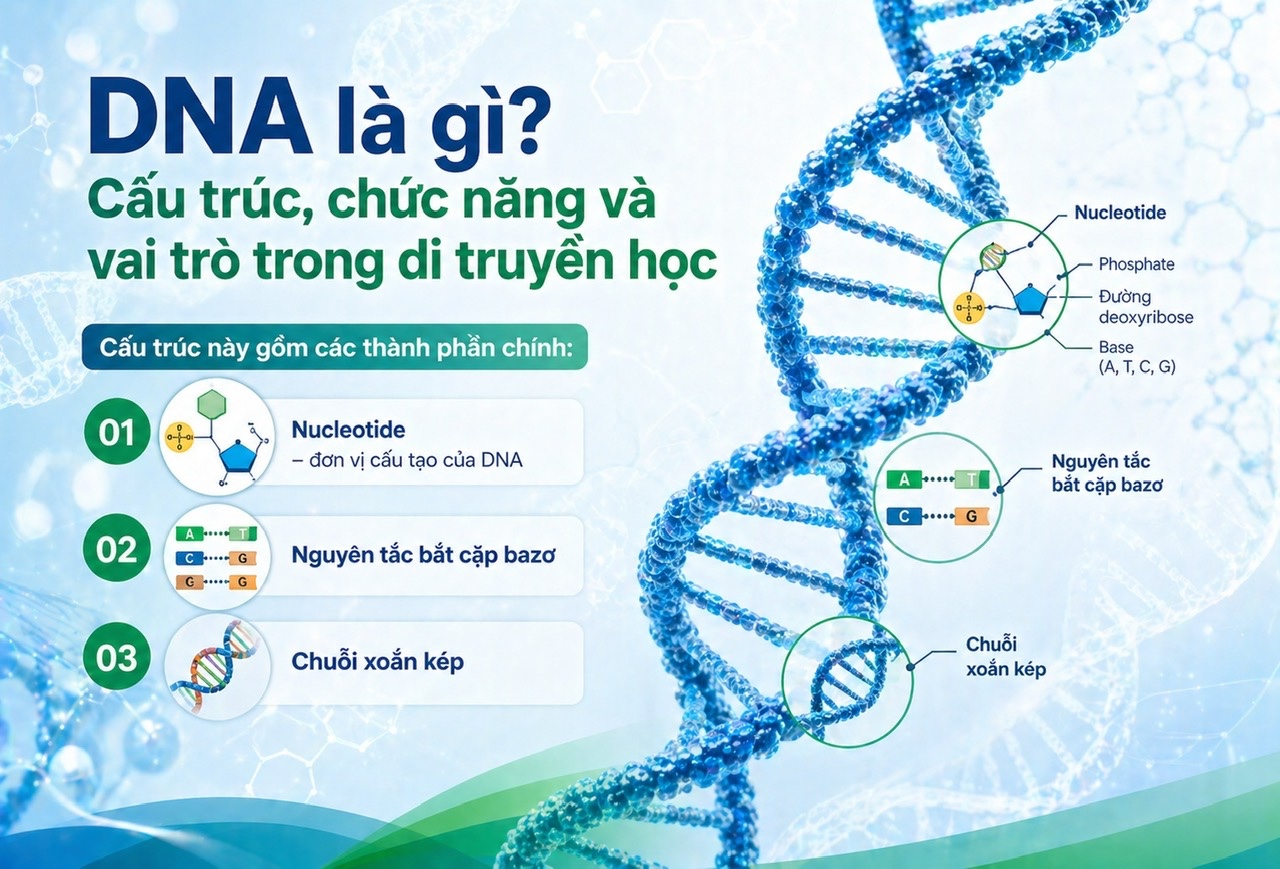 DNA là gì?
Cấu trúc, chức năng và vai trò trong di truyền học

Cấu trúc này gồm các thành phần chính:

01 Nucleotide
– đơn vị cấu tạo của DNA

02 A T C G G G Nguyên tắc bắt cặp bazơ

03 Chuỗi xoắn kép

Nucleotide
Phosphate
Đường deoxyribose
Base (A, T, C, G)

A T C G Nguyên tắc bắt cặp bazơ

Chuỗi xoắn kép